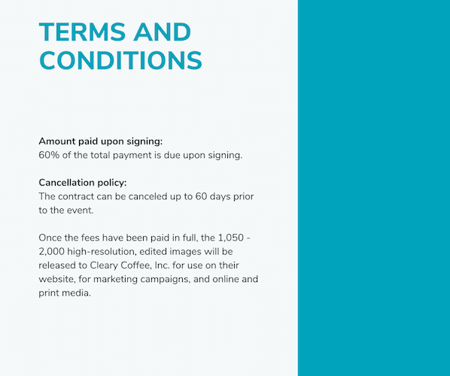 TERMS AND CONDITIONS

Amount paid upon signing:
60% of the total payment is due upon signing.

Cancellation policy:
The contract can be canceled up to 60 days prior to the event.

Once the fees have been paid in full, the 1,050 - 2,000 high-resolution, edited images will be released to Cleary Coffee, Inc. for use on their website, for marketing campaigns, and online and print media.